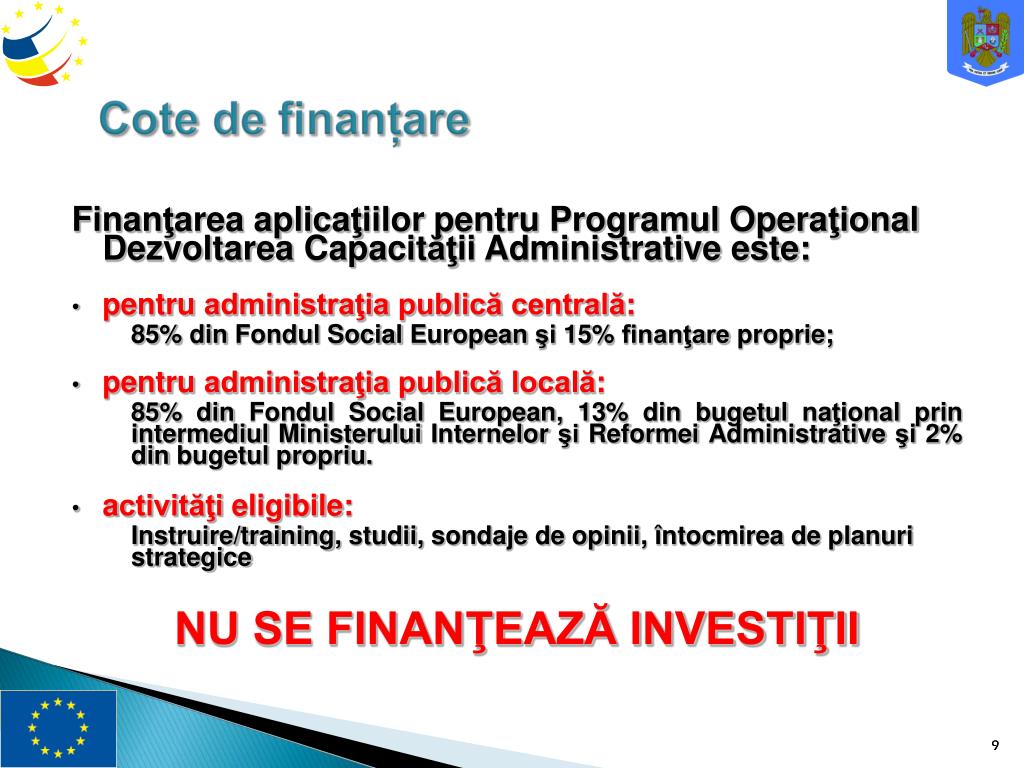 Cote de finanțare

Finanţarea aplicaţiilor pentru Programul Operaţional Dezvoltarea Capacităţii Administrative este:

• pentru administraţia publică centrală:
85% din Fondul Social European şi 15% finanţare proprie;

• pentru administraţia publică locală:
85% din Fondul Social European, 13% din bugetul naţional prin intermediul Ministerului Internelor şi Reformei Administrative şi 2% din bugetul propriu.

• activităţi eligibile:
Instruire/training, studii, sondaje de opinii, întocmirea de planuri strategice

NU SE FINANŢEAZĂ INVESTIŢII

9